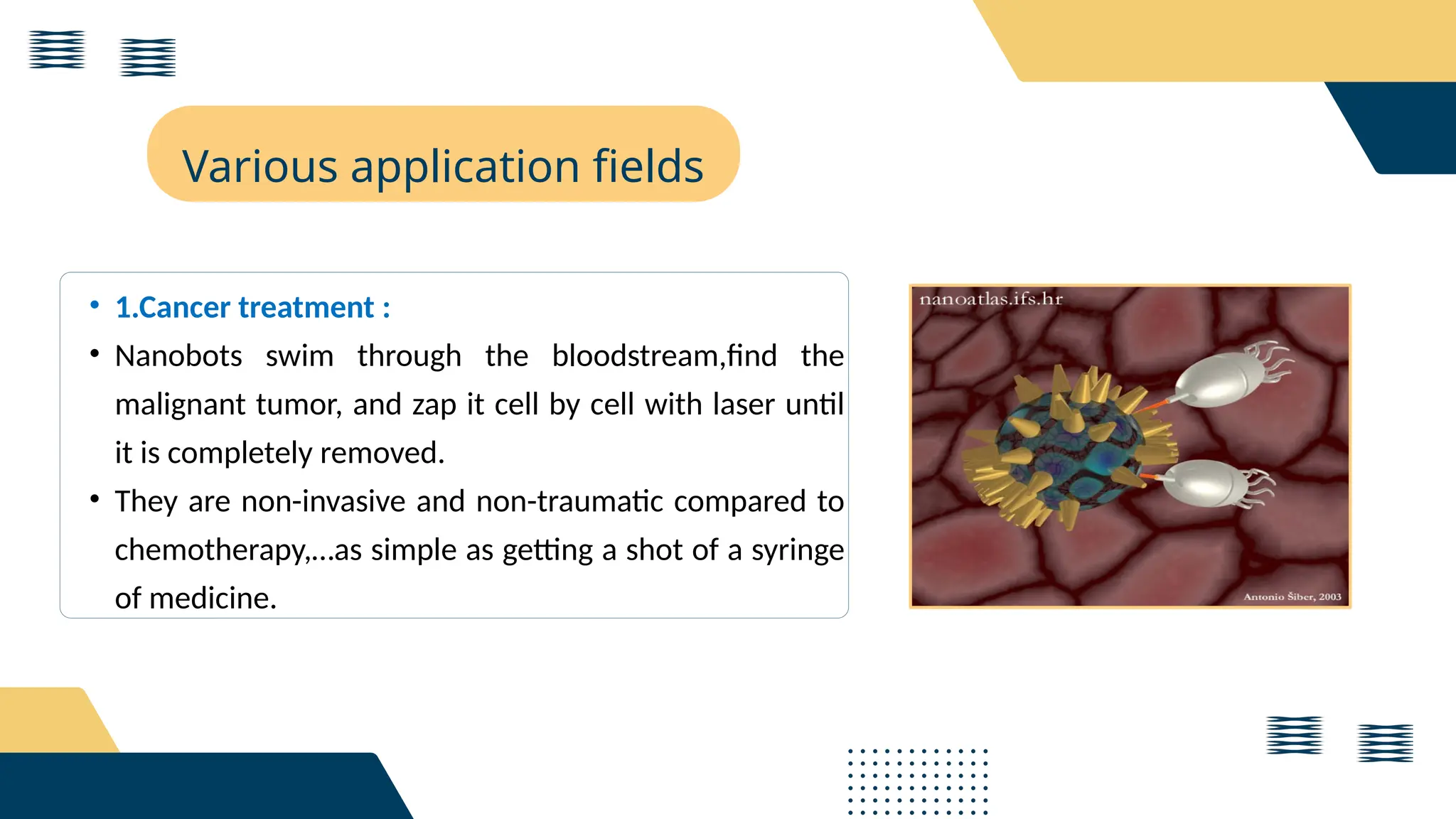 Various application fields

• 1.Cancer treatment :

• Nanobots swim through the bloodstream,find the malignant tumor, and zap it cell by cell with laser until it is completely removed.

• They are non-invasive and non-traumatic compared to chemotherapy,...as simple as getting a shot of a syringe of medicine.

nanoatlas.ifs.hr

Antonio Šiber, 2003